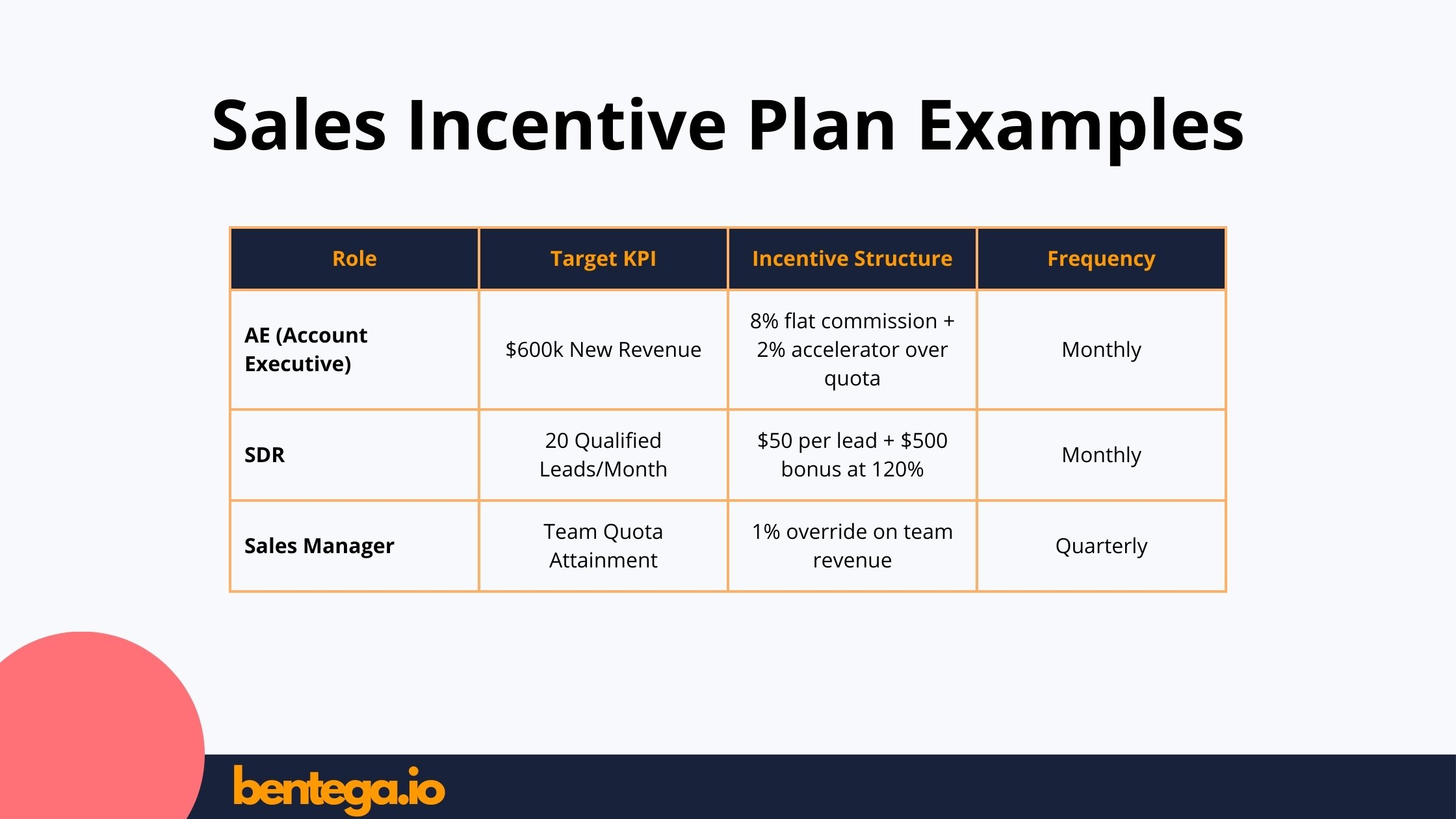 Sales Incentive Plan Examples

| Role | Target KPI | Incentive Structure | Frequency |
|---|---|---|---|
| AE (Account Executive) | \$600k New Revenue | 8% flat commission + 2% accelerator over quota | Monthly |
| SDR | 20 Qualified Leads/Month | \$50 per lead + \$500 bonus at 120% | Monthly |
| Sales Manager | Team Quota Attainment | 1% override on team revenue | Quarterly |

bentega.io